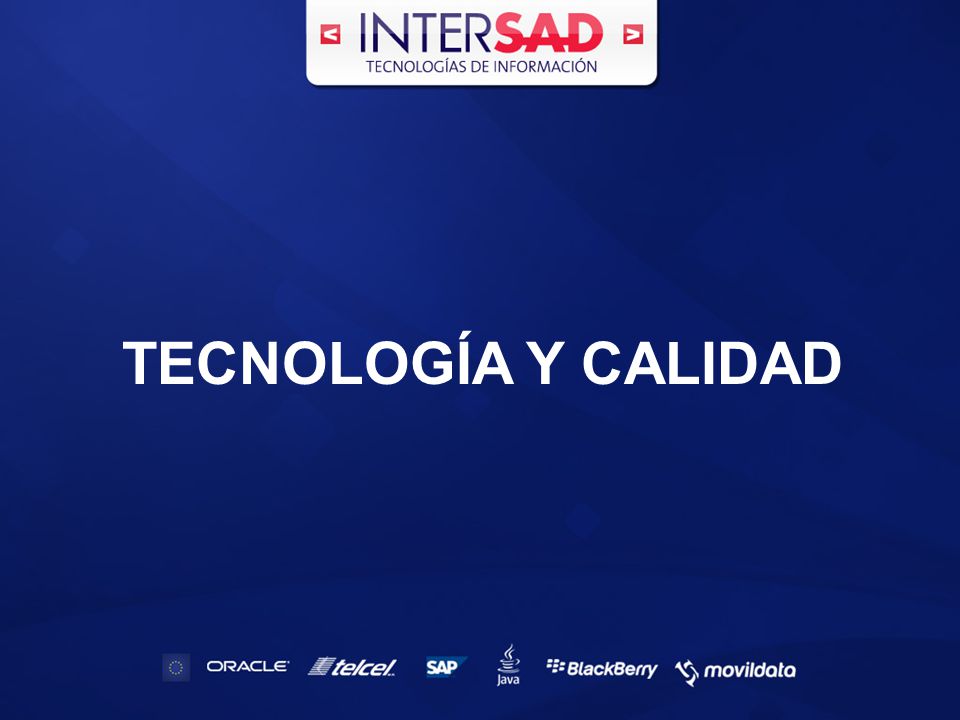 < INTERSAD >
TECNOLOGÍAS DE INFORMACIÓN

TECNOLOGÍA Y CALIDAD

ORACLE telcel SAP Java BlackBerry movildata